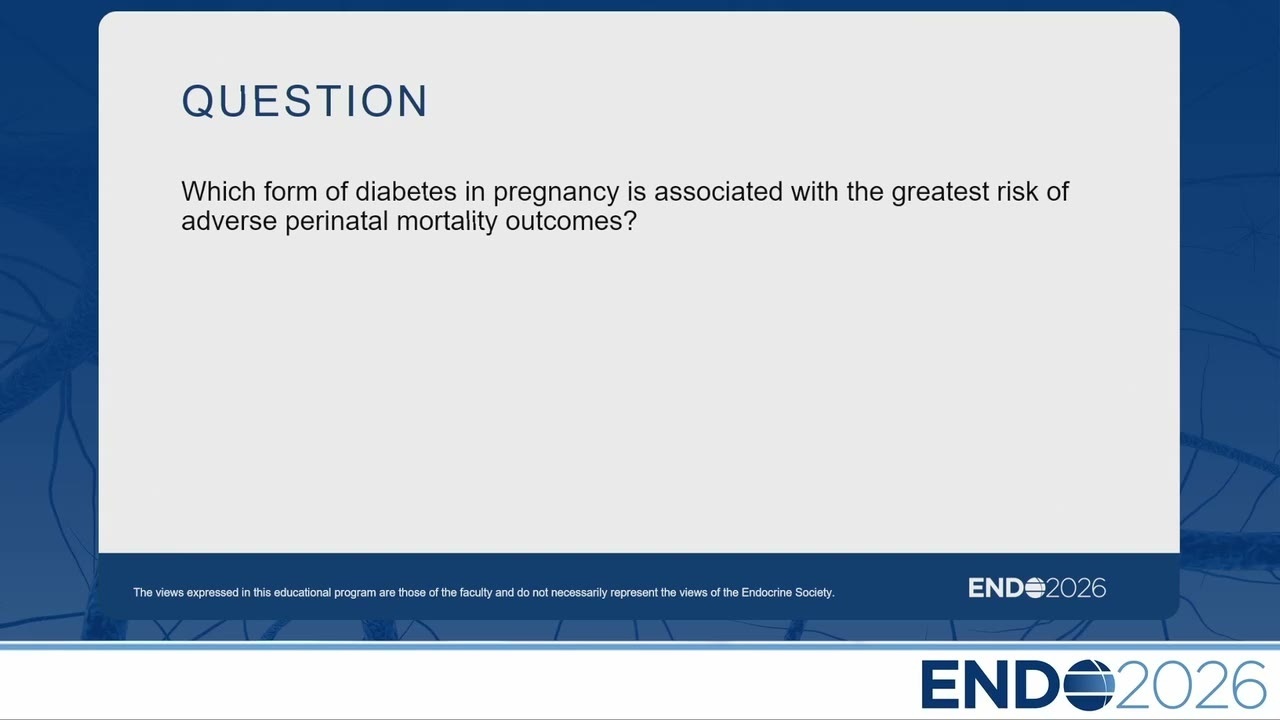 QUESTION

Which form of diabetes in pregnancy is associated with the greatest risk of adverse perinatal mortality outcomes?

The views expressed in this educational program are those of the faculty and do not necessarily represent the views of the Endocrine Society.

ENDO2026

ENDO2026